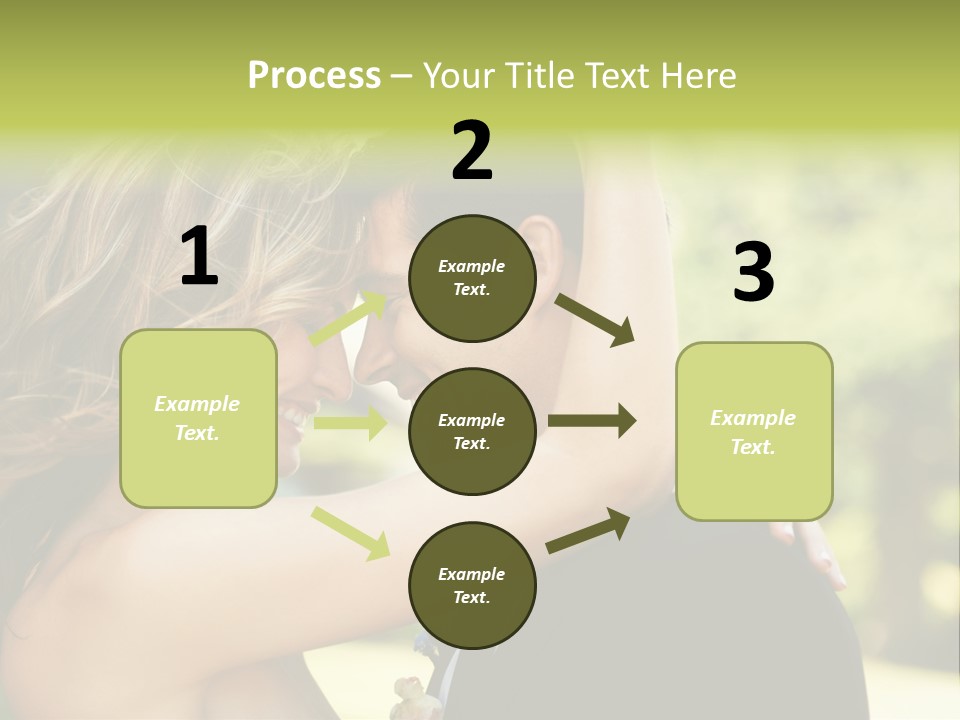 Process – Your Title Text Here

1

Example Text.

2

Example Text.

Example Text.

Example Text.

3

Example Text.